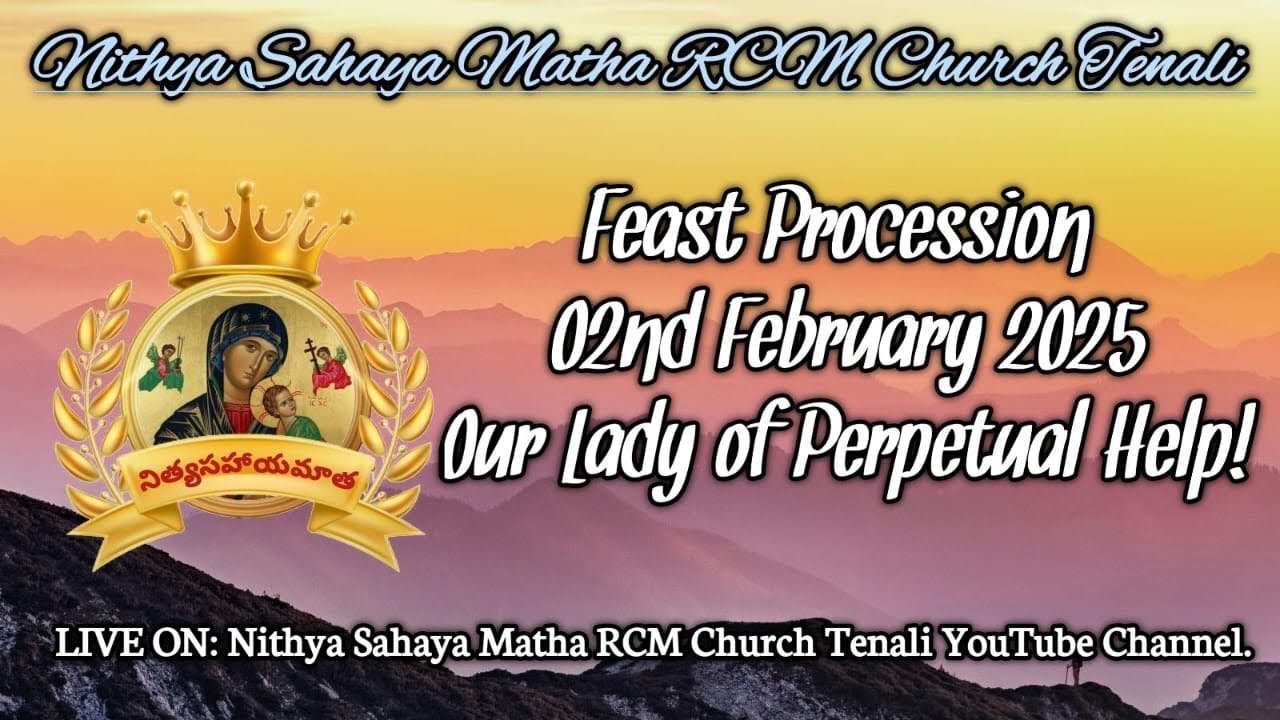 Nithya Sahaya Matha RCM Church Tenali

నిత్యసహాయమాత

Feast Procession
02nd February 2025
Our Lady of Perpetual Help!

LIVE ON: Nithya Sahaya Matha RCM Church Tenali YouTube Channel.